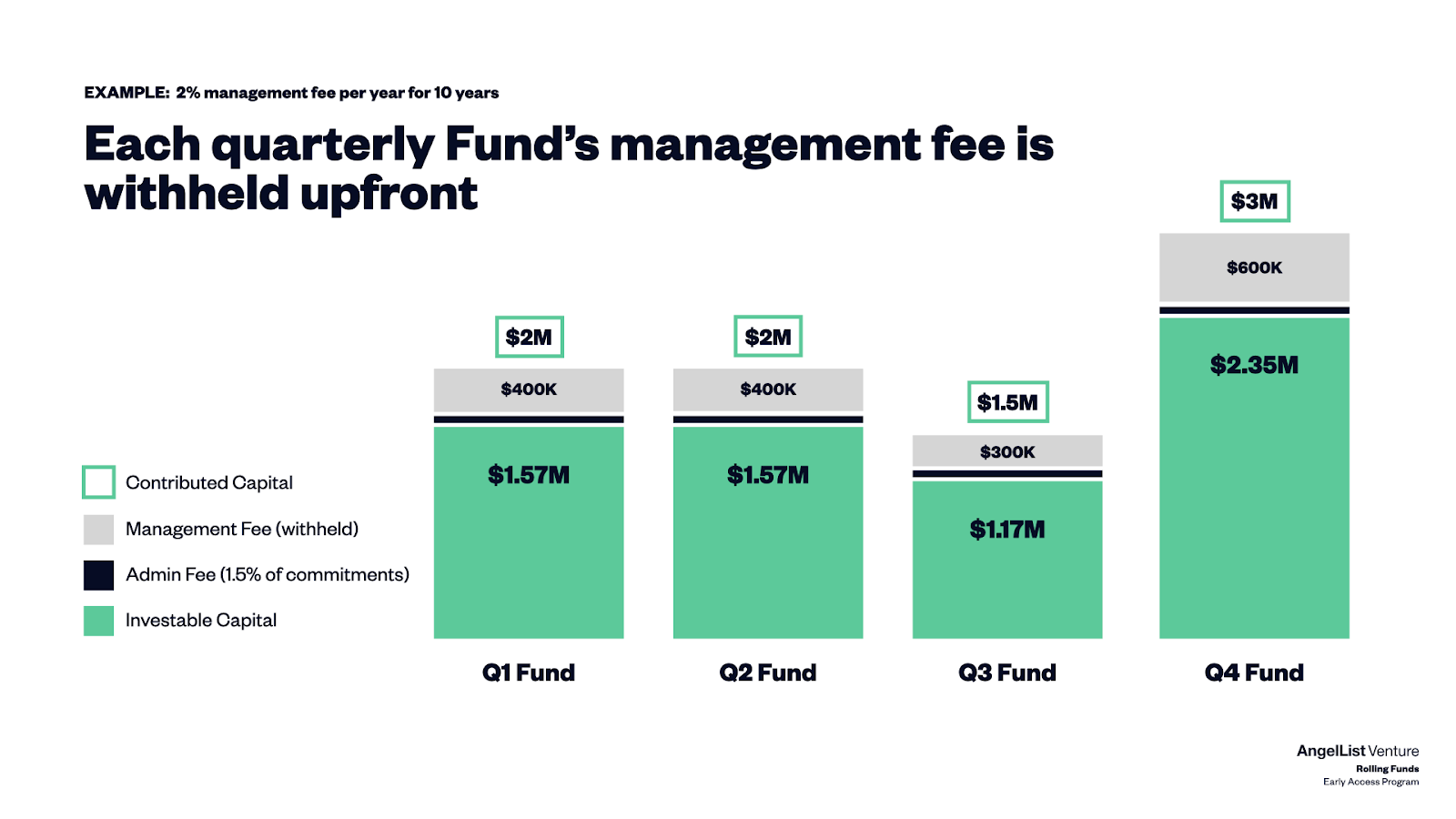 EXAMPLE: 2% management fee per year for 10 years

Each quarterly Fund's management fee is withheld upfront

Contributed Capital
Management Fee (withheld)
Admin Fee (1.5% of commitments)
Investable Capital

$2M
$400K
$1.57M
Q1 Fund

$2M
$400K
$1.57M
Q2 Fund

$1.5M
$300K
$1.17M
Q3 Fund

$3M
$600K
$2.35M
Q4 Fund

AngelList Venture
Rolling Funds
Early Access Program